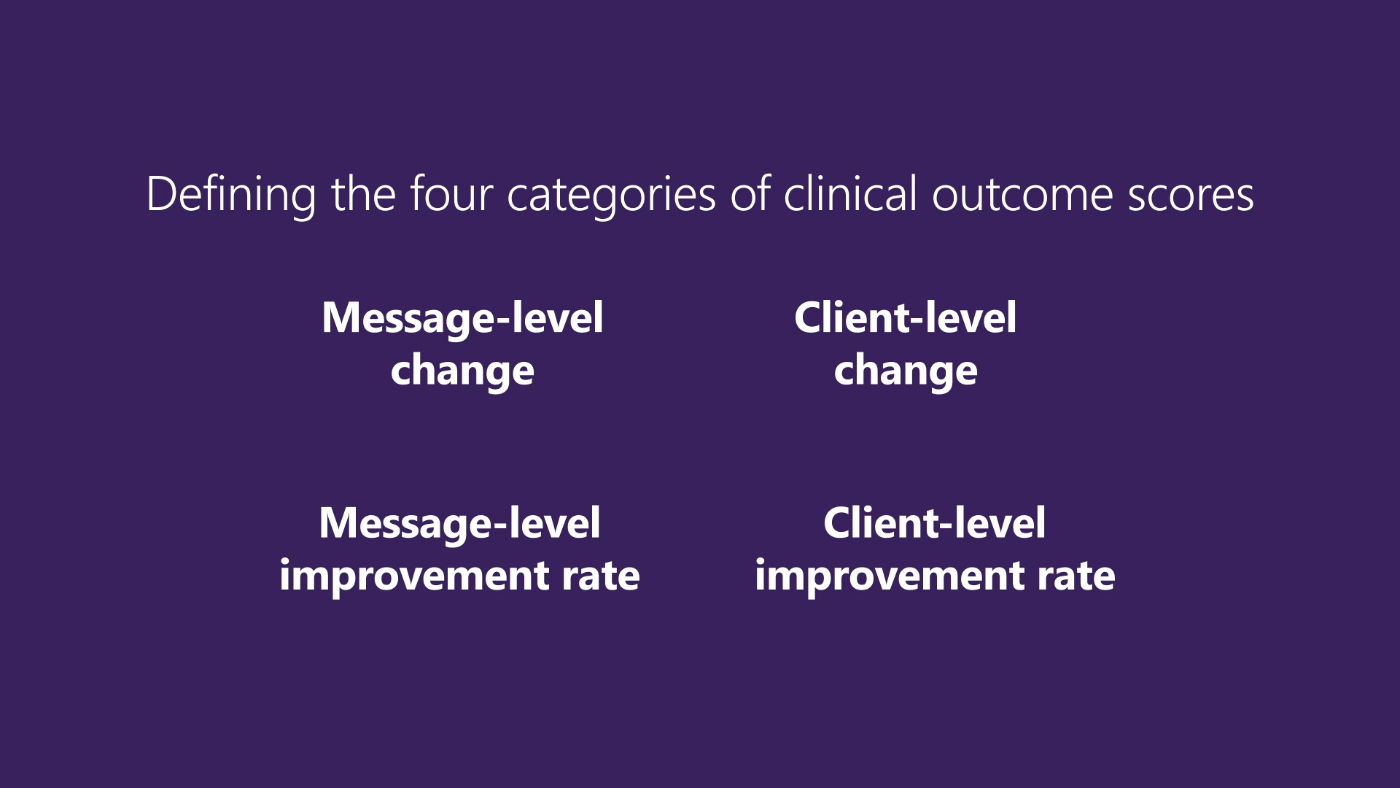 Defining the four categories of clinical outcome scores

Message-level change

Client-level change

Message-level improvement rate

Client-level improvement rate